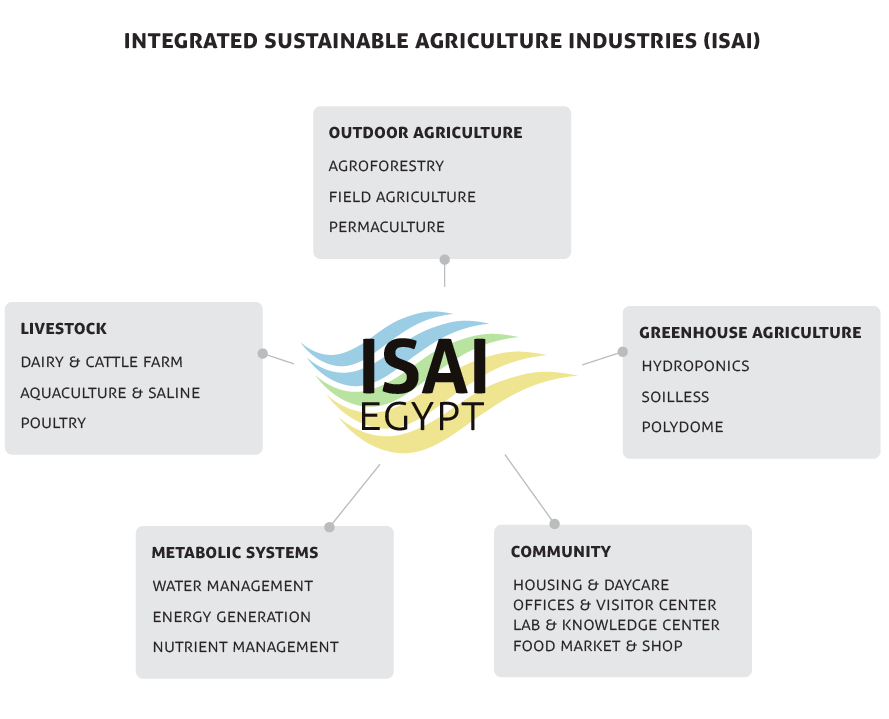 INTEGRATED SUSTAINABLE AGRICULTURE INDUSTRIES (ISAI)

OUTDOOR AGRICULTURE
AGROFORESTRY
FIELD AGRICULTURE
PERMACULTURE

LIVESTOCK
DAIRY & CATTLE FARM
AQUACULTURE & SALINE
POULTRY

ISAI
EGYPT

GREENHOUSE AGRICULTURE
HYDROPONICS
SOILLESS
POLYDOME

METABOLIC SYSTEMS
WATER MANAGEMENT
ENERGY GENERATION
NUTRIENT MANAGEMENT

COMMUNITY
HOUSING & DAYCARE
OFFICES & VISITOR CENTER
LAB & KNOWLEDGE CENTER
FOOD MARKET & SHOP